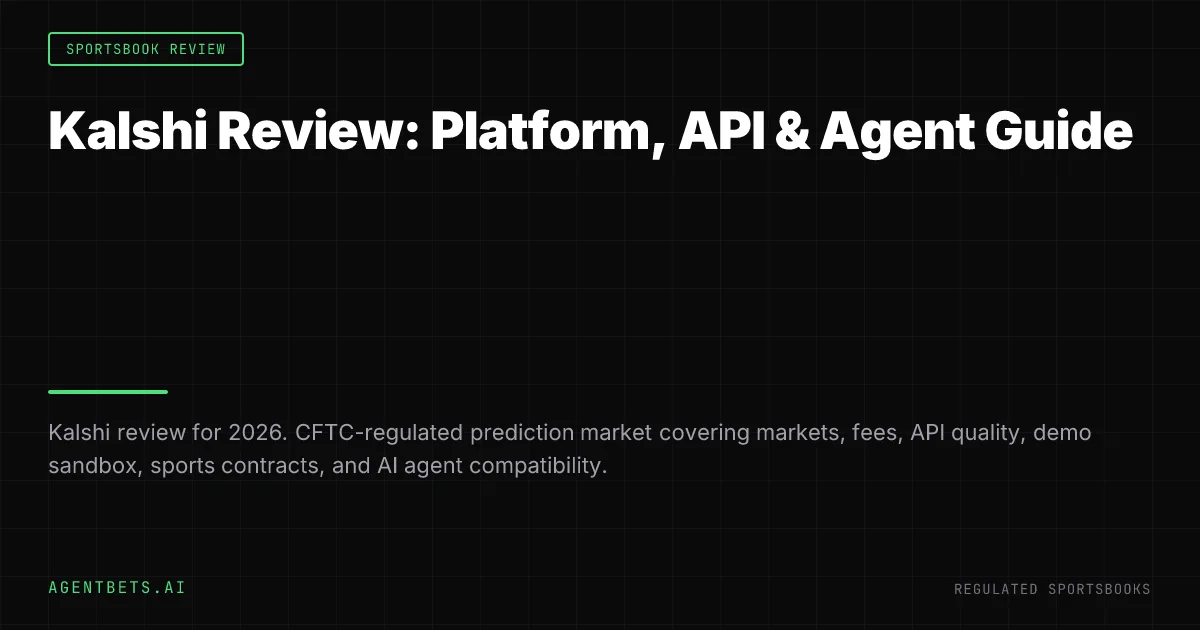 SPORTSBOOK REVIEW

Kalshi Review: Platform, API & Agent Guide

Kalshi review for 2026. CFTC-regulated prediction market covering markets, fees, API quality, demo sandbox, sports contracts, and AI agent compatibility.

AGENTBETS.AI

REGULATED SPORTSBOOKS